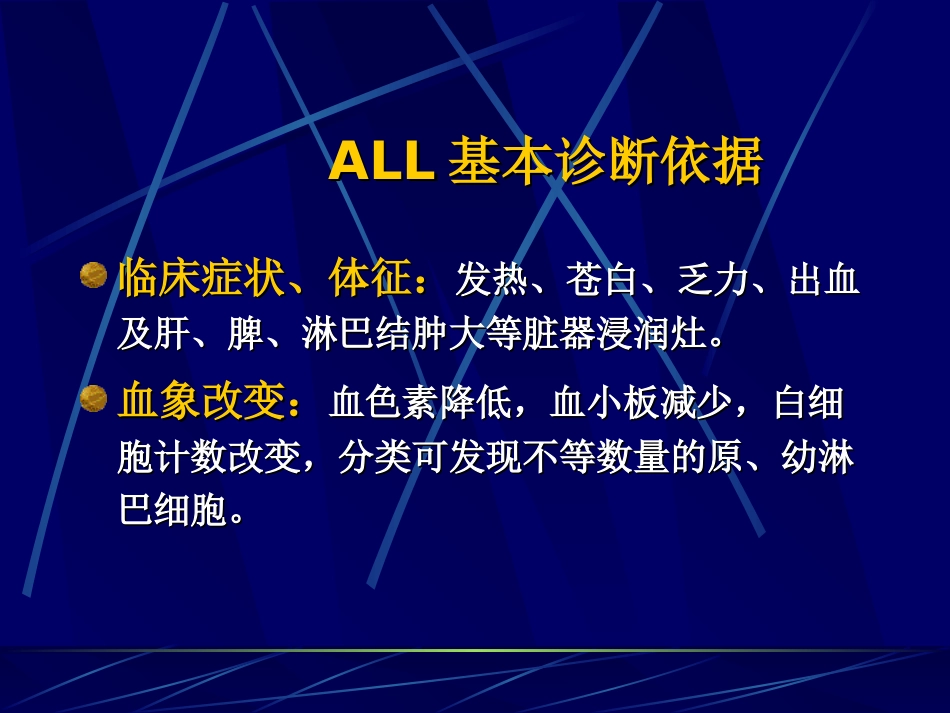 ALL 基本诊断依据

临床症状、体征：发热、苍白、乏力、出血及肝、脾、淋巴结肿大等脏器浸润灶。

血象改变：血色素降低，血小板减少，白细胞计数改变，分类可发现不等数量的原、幼淋巴细胞。